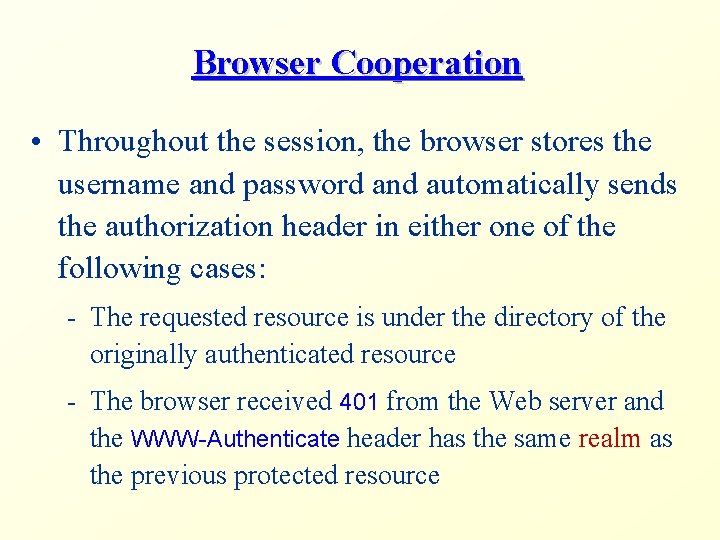 Browser Cooperation

• Throughout the session, the browser stores the username and password and automatically sends the authorization header in either one of the following cases:

- The requested resource is under the directory of the originally authenticated resource

- The browser received 401 from the Web server and the WWW-Authenticate header has the same realm as the previous protected resource